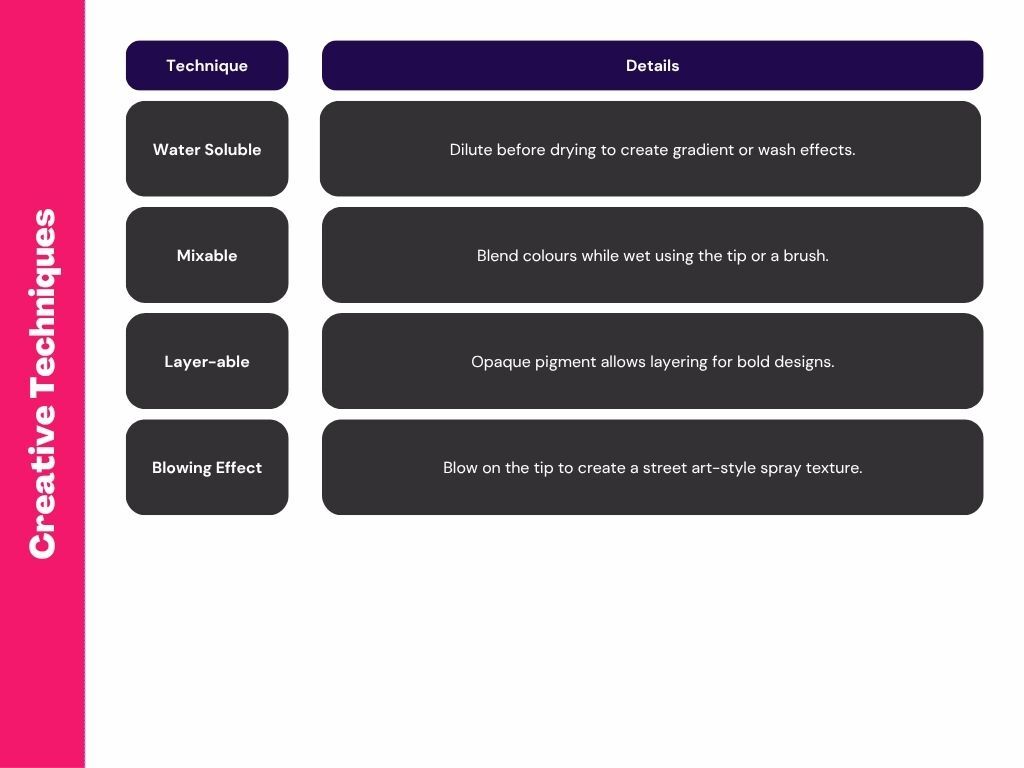 Creative Techniques

| Technique | Details |
|---|---|
| Water Soluble | Dilute before drying to create gradient or wash effects. |
| Mixable | Blend colours while wet using the tip or a brush. |
| Layer-able | Opaque pigment allows layering for bold designs. |
| Blowing Effect | Blow on the tip to create a street art-style spray texture. |